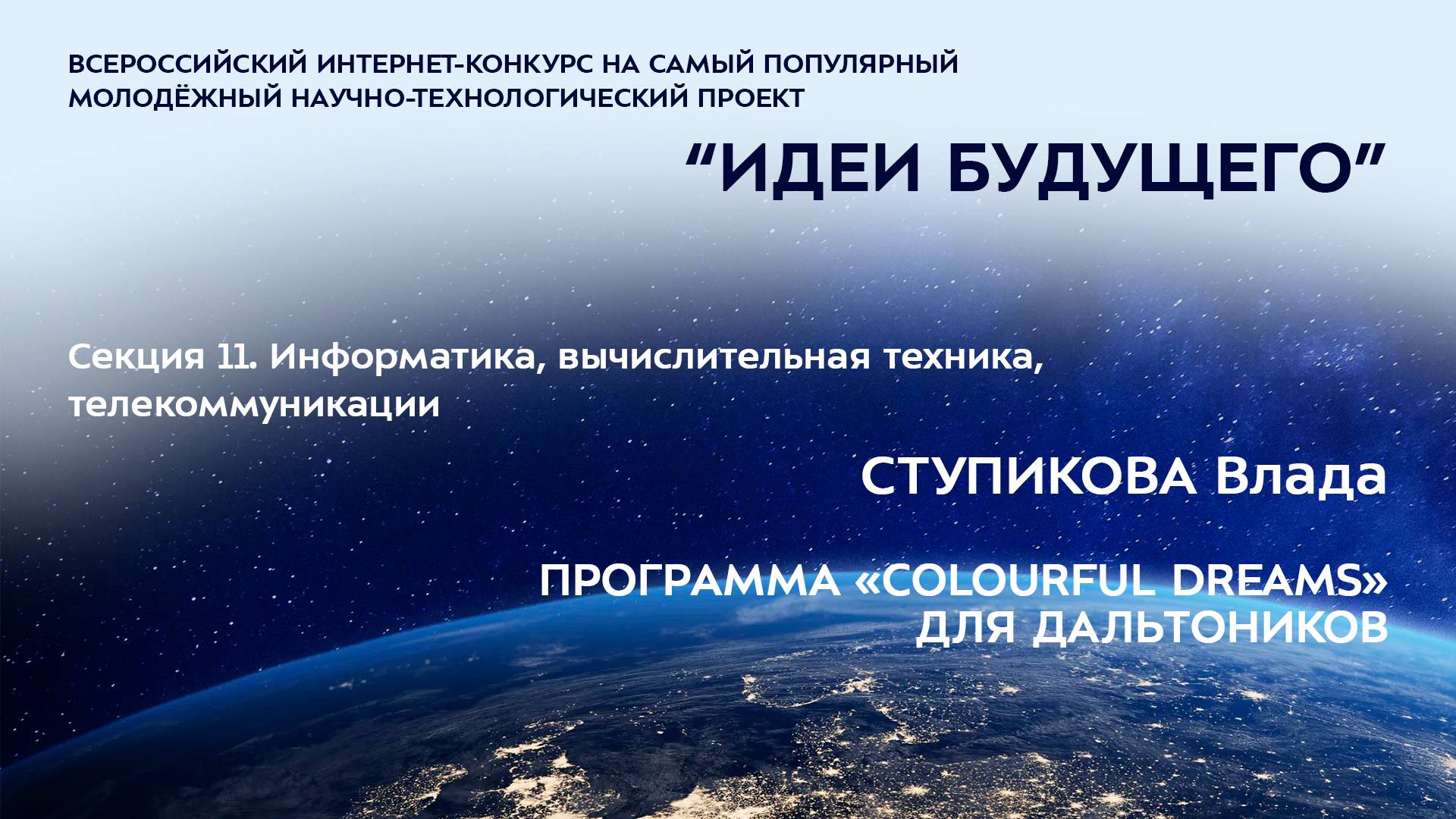 ВСЕРОССИЙСКИЙ ИНТЕРНЕТ-КОНКУРС НА САМЫЙ ПОПУЛЯРНЫЙ МОЛОДЁЖНЫЙ НАУЧНО-ТЕХНОЛОГИЧЕСКИЙ ПРОЕКТ

“ИДЕИ БУДУЩЕГО”

Секция 11. Информатика, вычислительная техника, телекоммуникации

СТУПИКОВА Влада

ПРОГРАММА «COLOURFUL DREAMS» ДЛЯ ДАЛЬТОНИКОВ